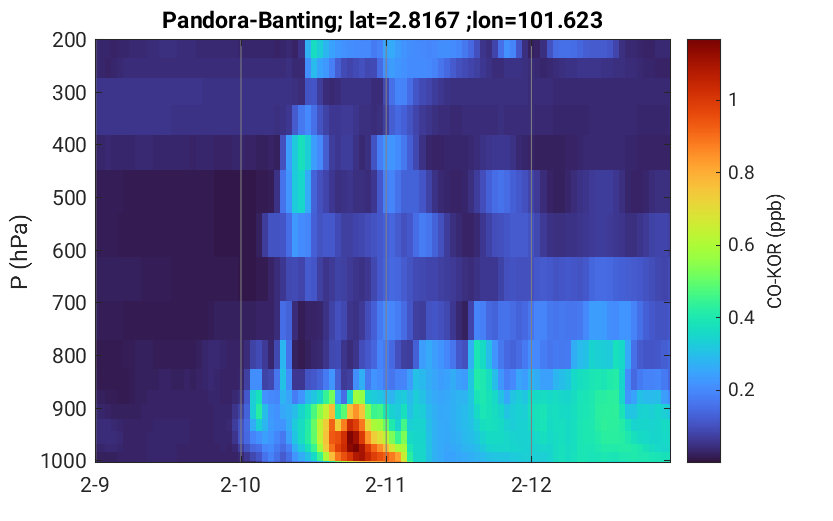 Pandora-Banting; lat=2.8167 ;lon=101.623

P (hPa)

200
300
400
500
600
700
800
900
1000

2-9
2-10
2-11
2-12

CO-KOR (ppb)

1
0.8
0.6
0.4
0.2